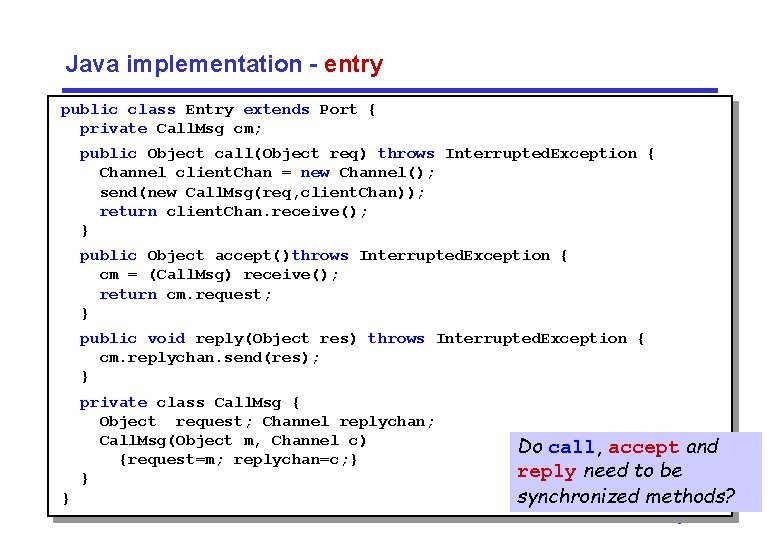 Java implementation - entry

public class Entry extends Port {
private CallMsg cm;

public Object call(Object req) throws InterruptedException {
Channel clientChan = new Channel();
send(new CallMsg(req,clientChan));
return clientChan.receive();
}

public Object accept()throws InterruptedException {
cm = (CallMsg) receive();
return cm.request;
}

public void reply(Object res) throws InterruptedException {
cm.replychan.send(res);
}

private class CallMsg {
Object request; Channel replychan;
CallMsg(Object m, Channel c)
{request=m; replychan=c;}
}
}

Do call, accept and reply need to be synchronized methods?